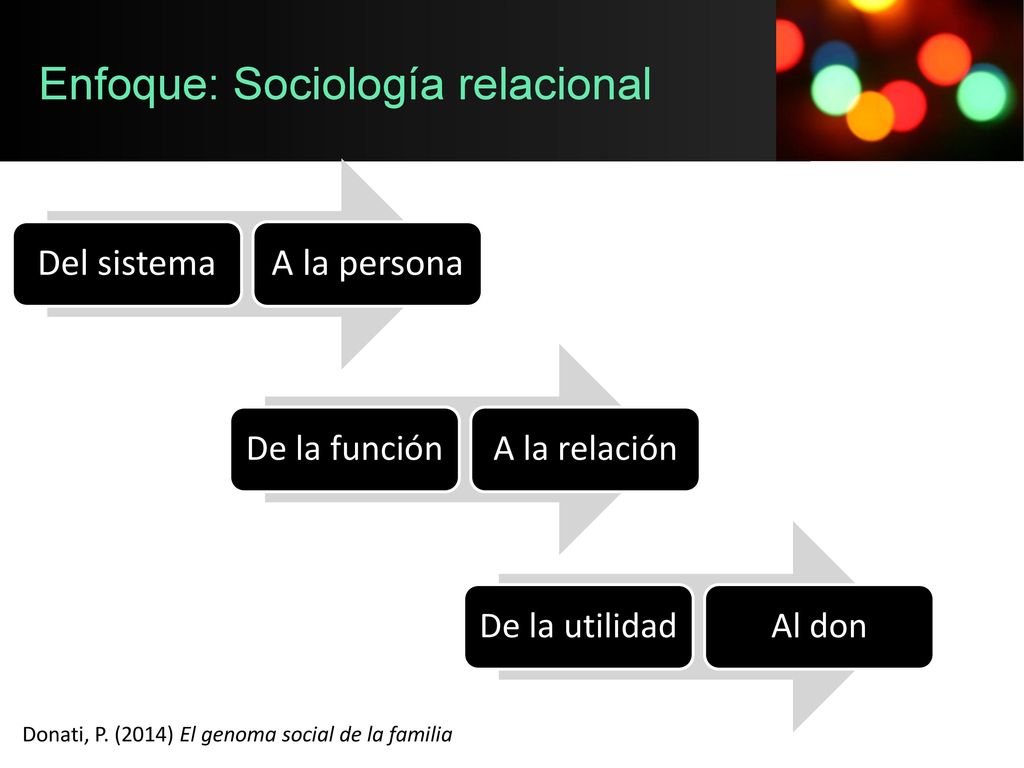 Enfoque: Sociología relacional

Del sistema

A la persona

De la función

A la relación

De la utilidad

Al don

Donati, P. (2014) El genoma social de la familia